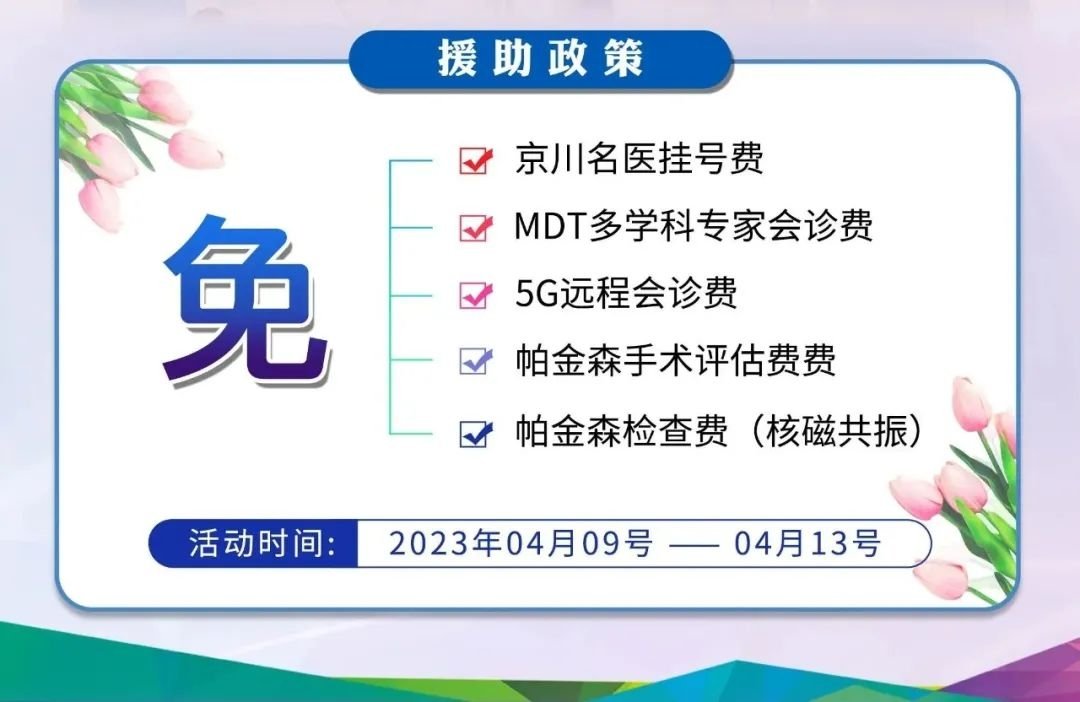 援助政策

免

京川名医挂号费

MDT多学科专家会诊费

5G远程会诊费

帕金森手术评估费费

帕金森检查费（核磁共振）

活动时间: 2023年04月09号 —— 04月13号